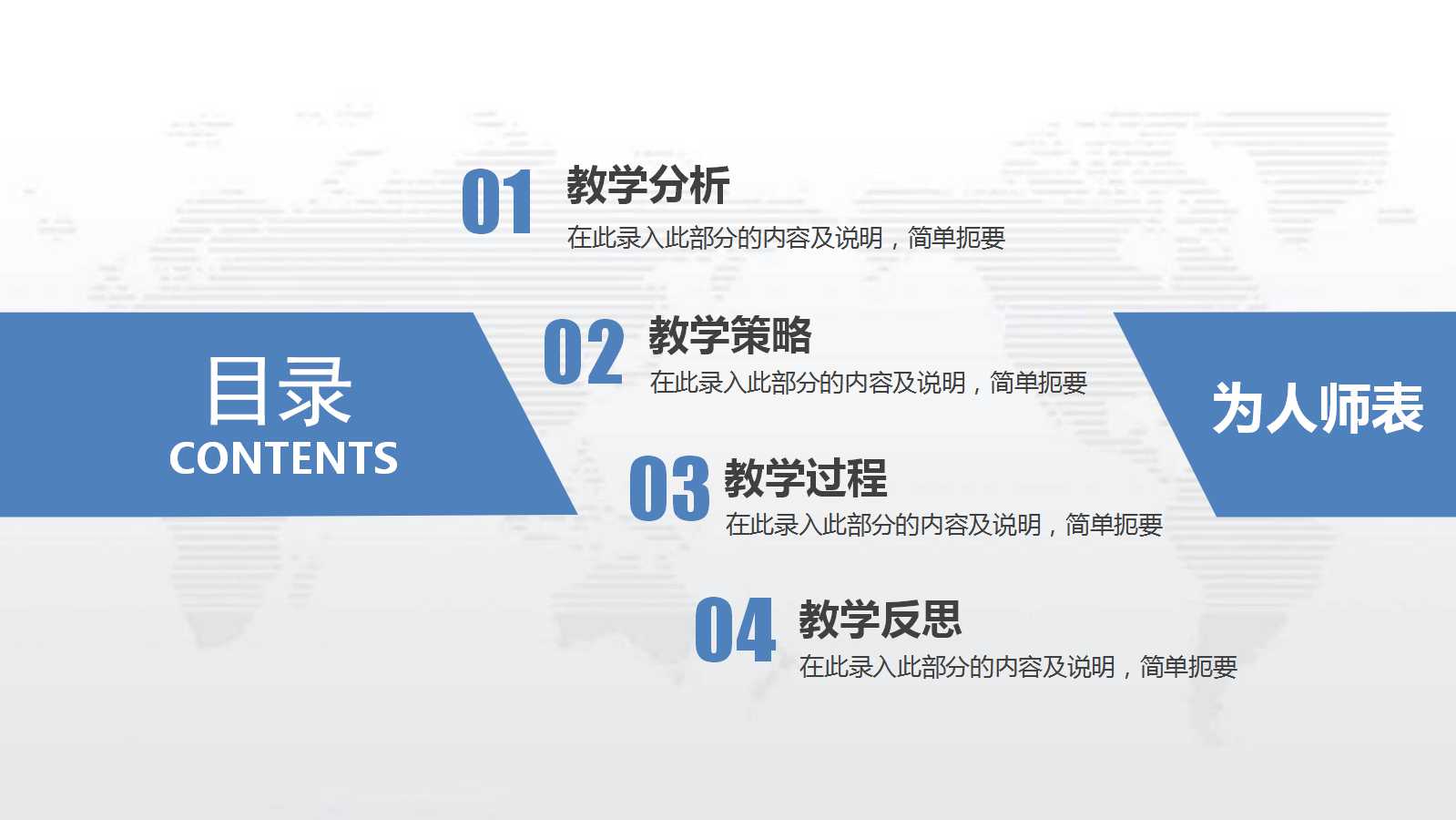 目录
CONTENTS

01 教学分析
在此录入此部分的内容及说明，简单扼要

02 教学策略
在此录入此部分的内容及说明，简单扼要

03 教学过程
在此录入此部分的内容及说明，简单扼要

04 教学反思
在此录入此部分的内容及说明，简单扼要

为人师表